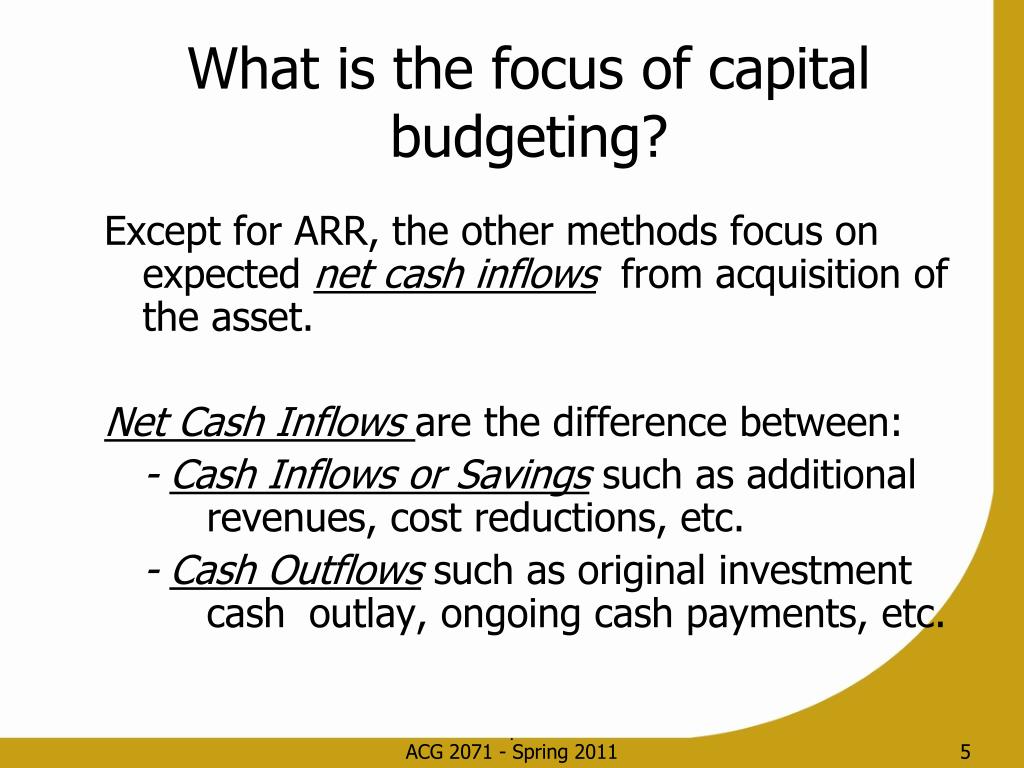 What is the focus of capital budgeting?

Except for ARR, the other methods focus on expected net cash inflows from acquisition of the asset.

Net Cash Inflows are the difference between:

- Cash Inflows or Savings such as additional revenues, cost reductions, etc.

- Cash Outflows such as original investment cash outlay, ongoing cash payments, etc.

ACG 2071 - Spring 2011

5